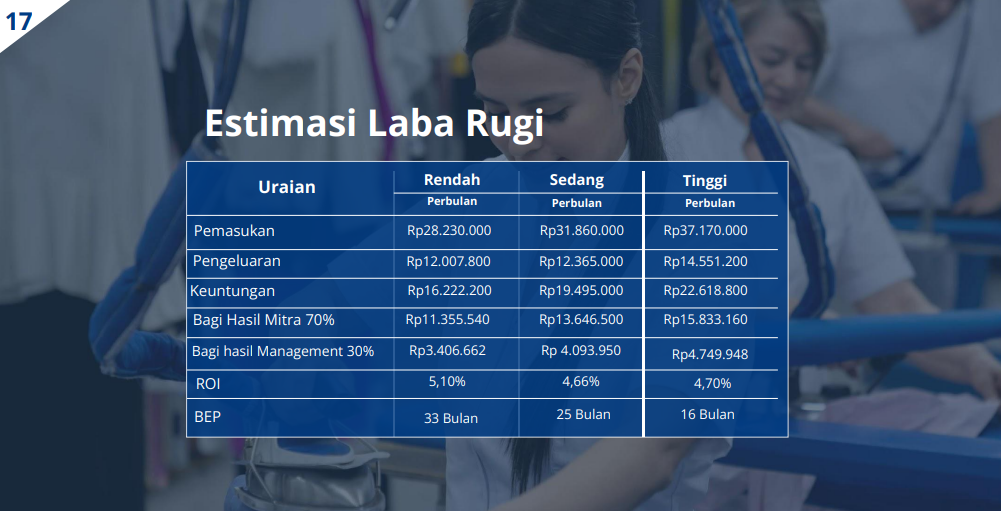 17

Estimasi Laba Rugi

| Uraian | Rendah Perbulan | Sedang Perbulan | Tinggi Perbulan |
|---|---|---|---|
| Pemasukan | Rp28.230.000 | Rp31.860.000 | Rp37.170.000 |
| Pengeluaran | Rp12.007.800 | Rp12.365.000 | Rp14.551.200 |
| Keuntungan | Rp16.222.200 | Rp19.495.000 | Rp22.618.800 |
| Bagi Hasil Mitra 70% | Rp11.355.540 | Rp13.646.500 | Rp15.833.160 |
| Bagi hasil Management 30% | Rp3.406.662 | Rp 4.093.950 | Rp4.749.948 |
| ROI | 5,10% | 4,66% | 4,70% |
| BEP | 33 Bulan | 25 Bulan | 16 Bulan |